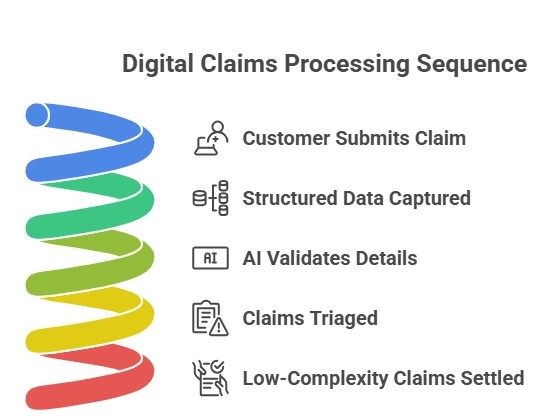 Digital Claims Processing Sequence

Customer Submits Claim

Structured Data Captured

AI

AI Validates Details

Claims Triaged

Low-Complexity Claims Settled